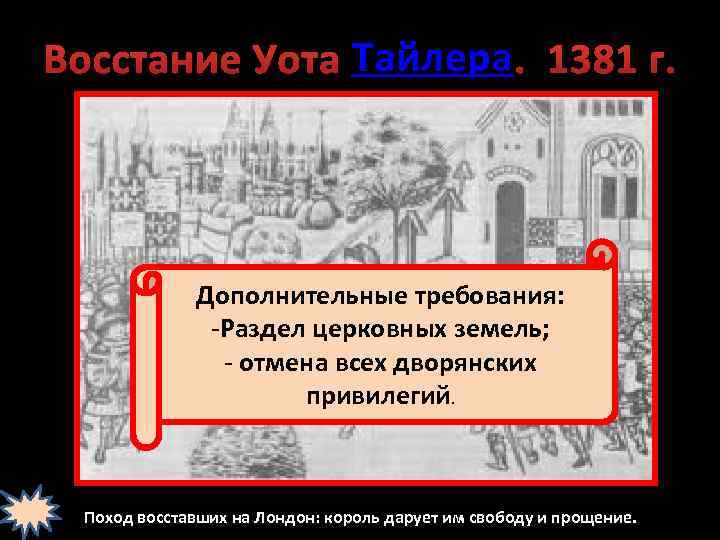 Восстание Уота Тайлера. 1381 г.

Дополнительные требования:
-Раздел церковных земель;
- отмена всех дворянских привилегий.

Поход восставших на Лондон: король дарует им свободу и прощение.